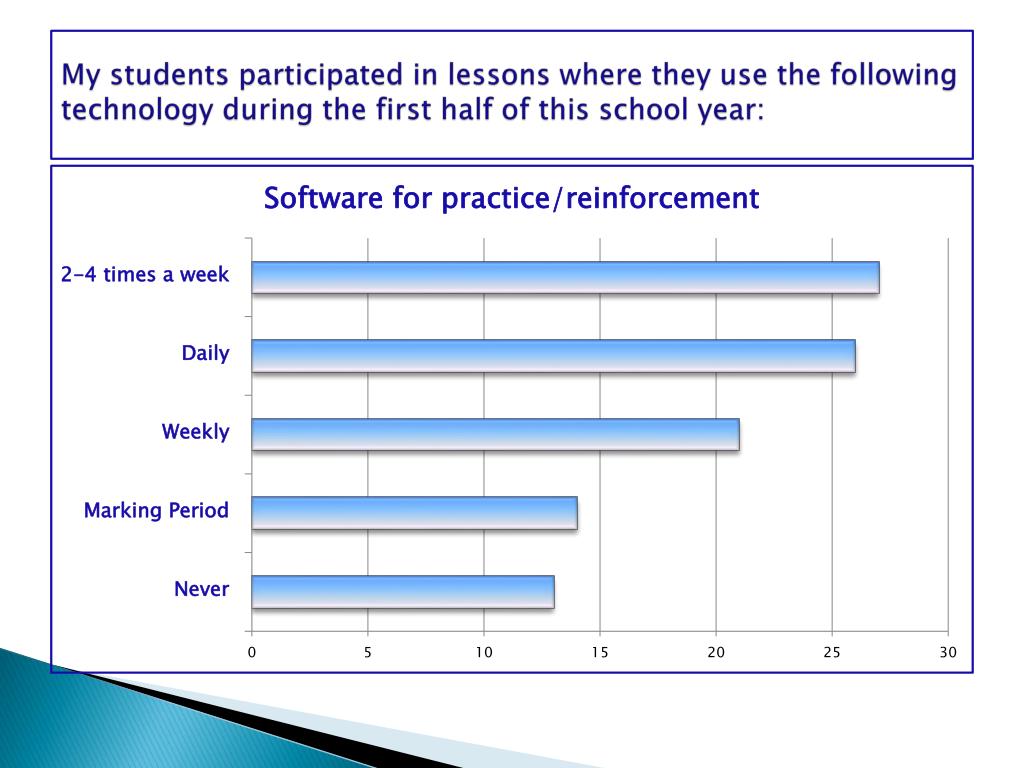 My students participated in lessons where they use the following technology during the first half of this school year:

Software for practice/reinforcement

2-4 times a week
Daily
Weekly
Marking Period
Never

0 5 10 15 20 25 30